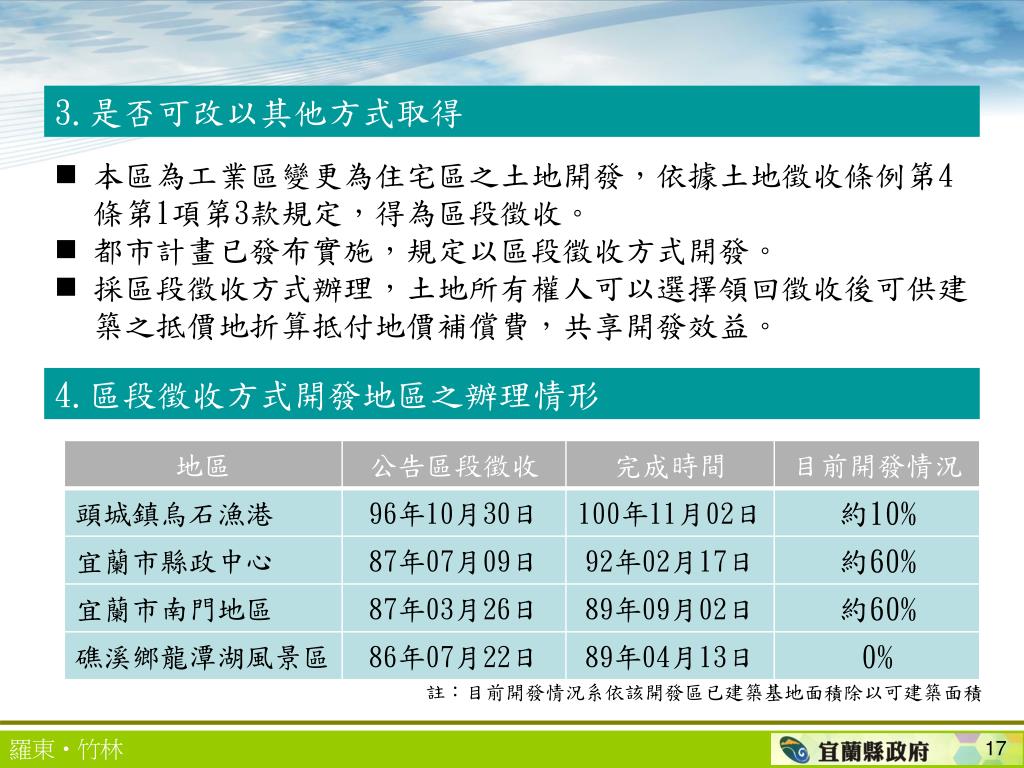 3. 是否可改以其他方式取得

■ 本區為工業區變更為住宅區之土地開發，依據土地徵收條例第4條第1項第3款規定，得為區段徵收。
■ 都市計畫已發布實施，規定以區段徵收方式開發。
■ 採區段徵收方式辦理，土地所有權人可以選擇領回徵收後可供建築之抵價地折算抵付地價補償費，共享開發效益。

4. 區段徵收方式開發地區之辦理情形

| 地區 | 公告區段徵收 | 完成時間 | 目前開發情況 |
|---|---|---|---|
| 頭城鎮烏石漁港 | 96年10月30日 | 100年11月02日 | 約10% |
| 宜蘭市縣政中心 | 87年07月09日 | 92年02月17日 | 約60% |
| 宜蘭市南門地區 | 87年03月26日 | 89年09月02日 | 約60% |
| 礁溪鄉龍潭湖風景區 | 86年07月22日 | 89年04月13日 | 0% |

註：目前開發情況系依該開發區已建築基地面積除以可建築面積

羅東・竹林

宜蘭縣政府

17